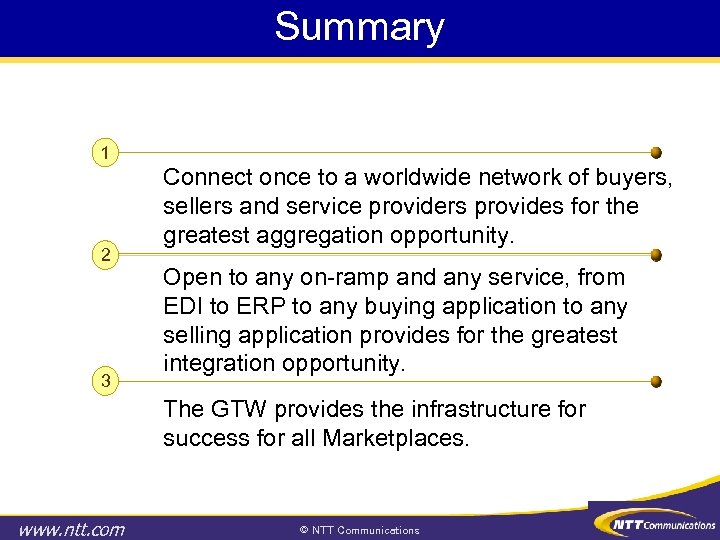 Summary

1

Connect once to a worldwide network of buyers, sellers and service providers provides for the greatest aggregation opportunity.

2

Open to any on-ramp and any service, from EDI to ERP to any buying application to any selling application provides for the greatest integration opportunity.

3

The GTW provides the infrastructure for success for all Marketplaces.

www.ntt.com

© NTT Communications

NTT Communications